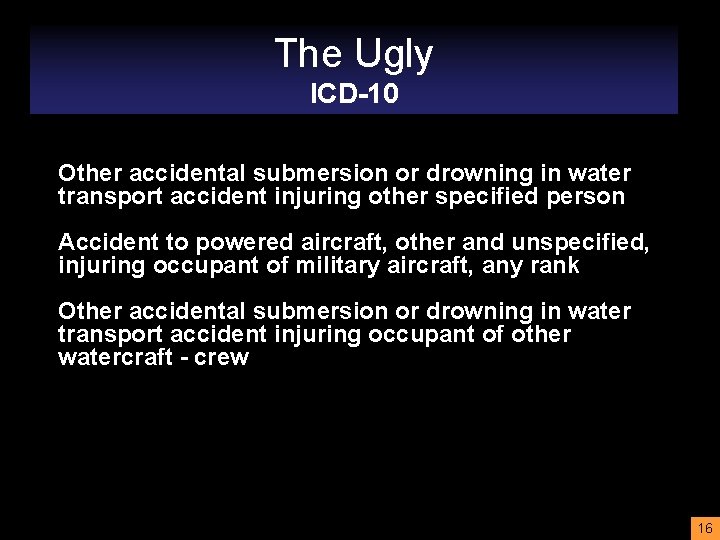 The Ugly
ICD-10

Other accidental submersion or drowning in water transport accident injuring other specified person

Accident to powered aircraft, other and unspecified, injuring occupant of military aircraft, any rank

Other accidental submersion or drowning in water transport accident injuring occupant of other watercraft - crew

16